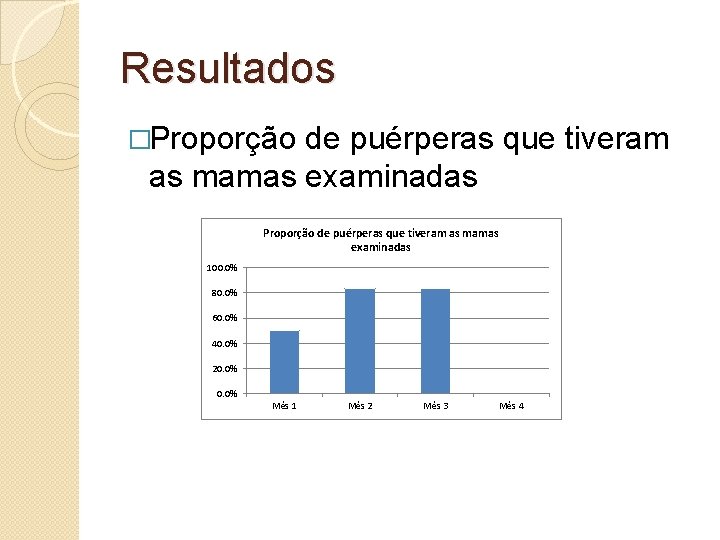 Resultados

□Proporção de puérperas que tiveram as mamas examinadas

Proporção de puérperas que tiveram as mamas examinadas

100.0%
80.0%
60.0%
40.0%
20.0%
0.0%

Mês 1
Mês 2
Mês 3
Mês 4